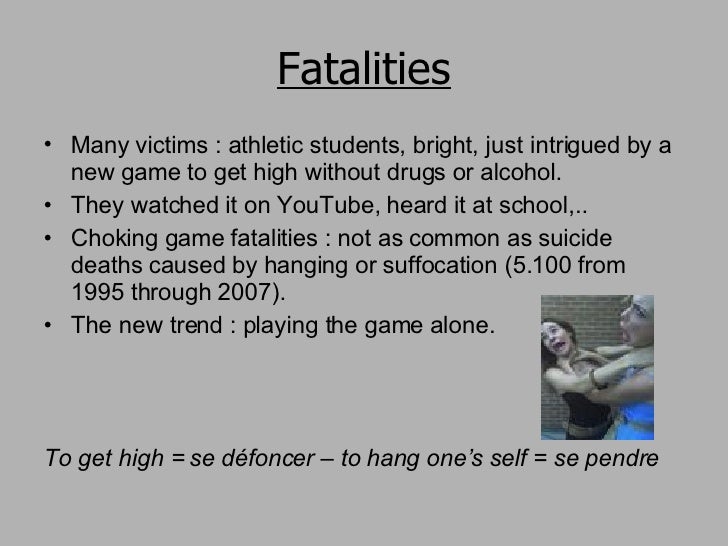 Fatalities

• Many victims : athletic students, bright, just intrigued by a new game to get high without drugs or alcohol.
• They watched it on YouTube, heard it at school,..
• Choking game fatalities : not as common as suicide deaths caused by hanging or suffocation (5.100 from 1995 through 2007).
• The new trend : playing the game alone.

To get high = se défoncer – to hang one's self = se pendre